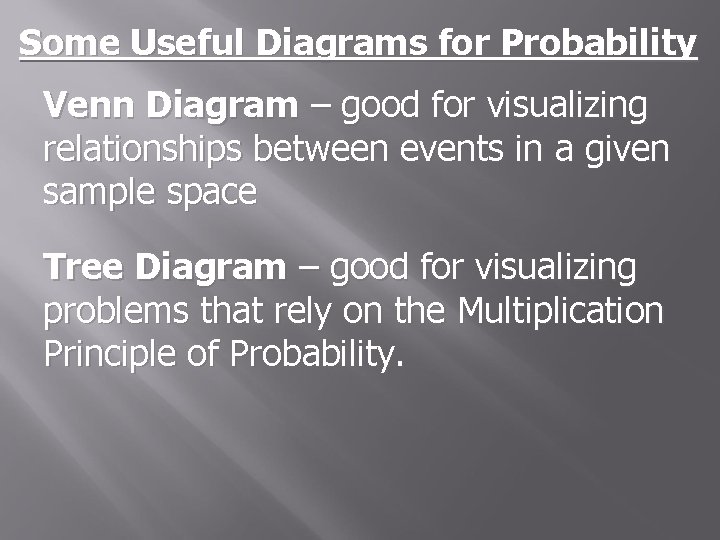 Some Useful Diagrams for Probability

Venn Diagram – good for visualizing relationships between events in a given sample space

Tree Diagram – good for visualizing problems that rely on the Multiplication Principle of Probability.